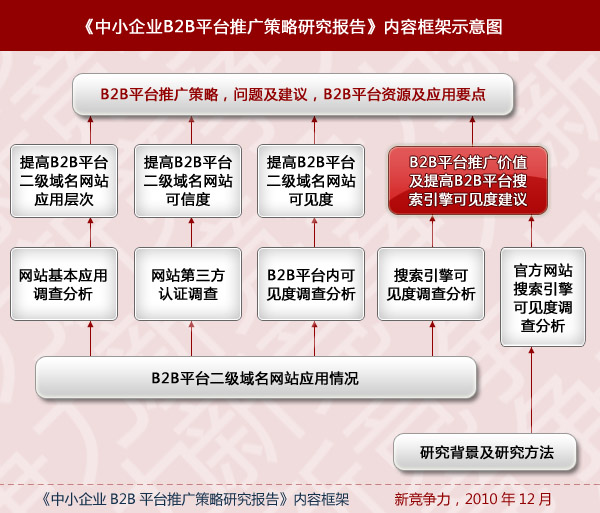 《中小企业B2B平台推广策略研究报告》内容框架示意图

B2B平台推广策略，问题及建议，B2B平台资源及应用要点

提高B2B平台二级域名网站应用层次

提高B2B平台二级域名网站可信度

提高B2B平台二级域名网站可见度

B2B平台推广价值及提高B2B平台搜索引擎可见度建议

网站基本应用调查分析

网站第三方认证调查

B2B平台内可见度调查分析

搜索引擎可见度调查分析

官方网站搜索引擎可见度调查分析

B2B平台二级域名网站应用情况

研究背景及研究方法

《中小企业 B2B 平台推广策略研究报告》内容框架 新竞争力，2010 年 12 月